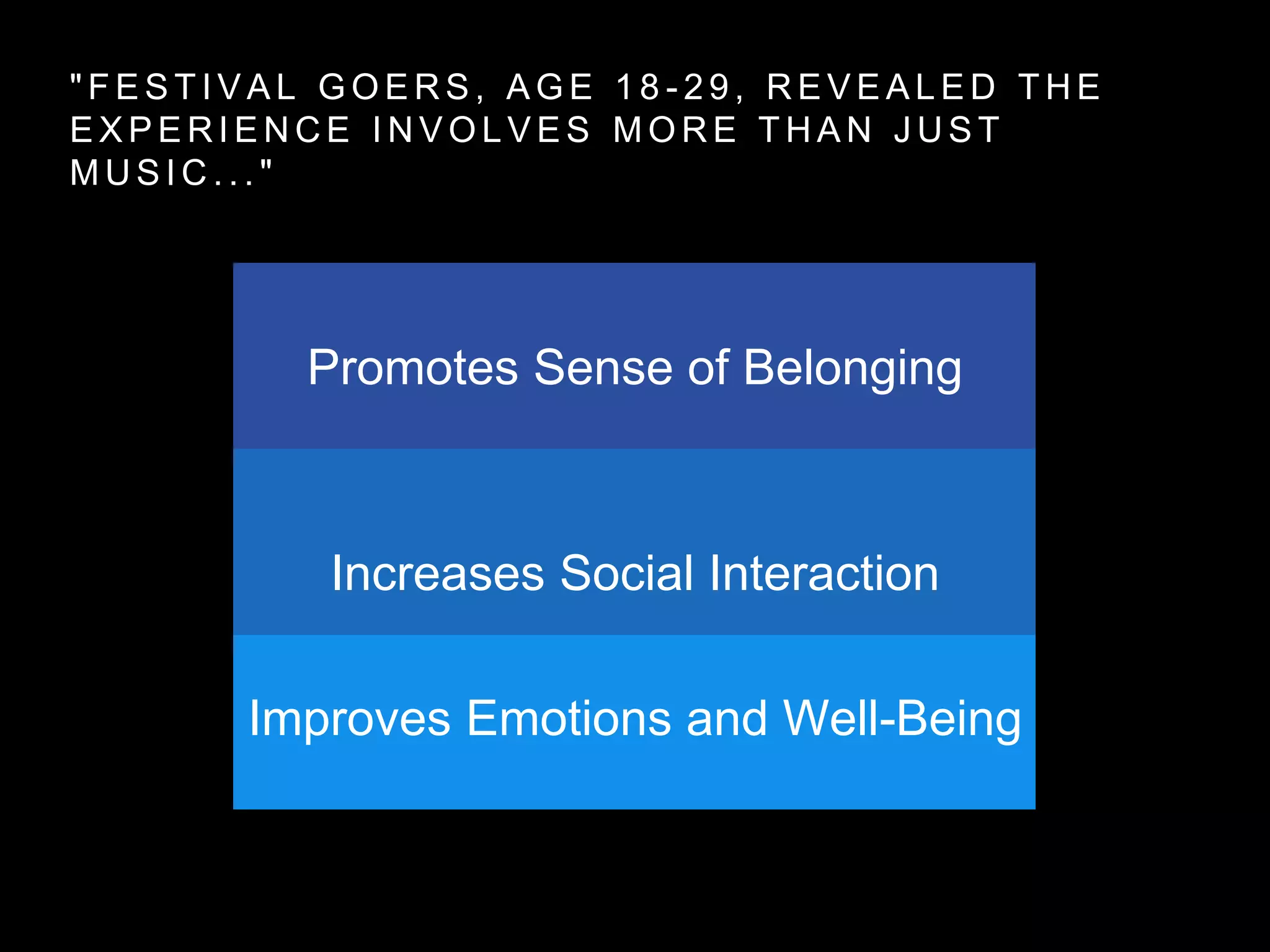 "FESTIVAL GOERS, AGE 18-29, REVEALED THE EXPERIENCE INVOLVES MORE THAN JUST MUSIC..."

Promotes Sense of Belonging

Increases Social Interaction

Improves Emotions and Well-Being